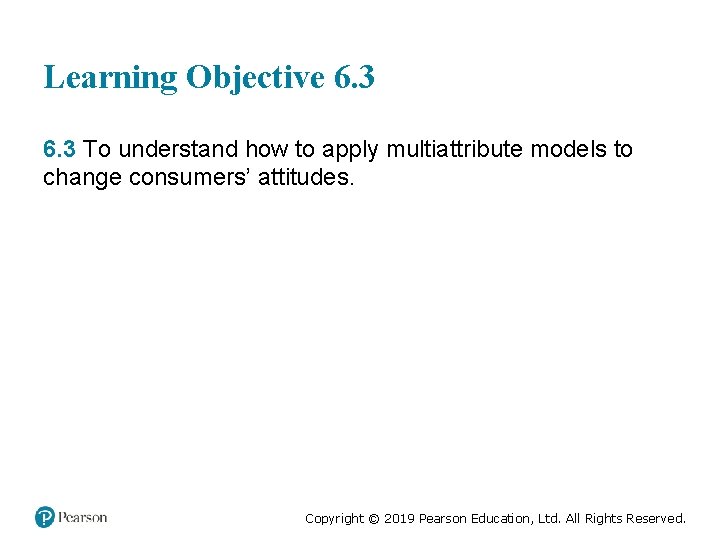 Learning Objective 6.3

6.3 To understand how to apply multiattribute models to change consumers' attitudes.

Pearson

Copyright © 2019 Pearson Education, Ltd. All Rights Reserved.